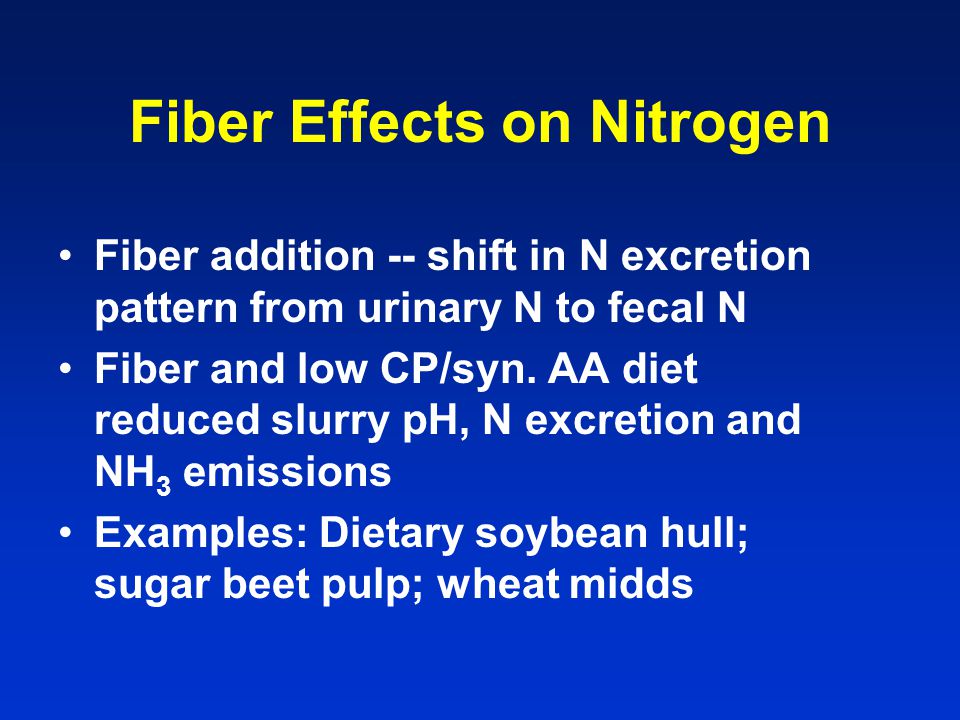 Fiber Effects on Nitrogen

• Fiber addition -- shift in N excretion pattern from urinary N to fecal N

• Fiber and low CP/syn. AA diet reduced slurry pH, N excretion and $NH_3$ emissions

• Examples: Dietary soybean hull; sugar beet pulp; wheat midds